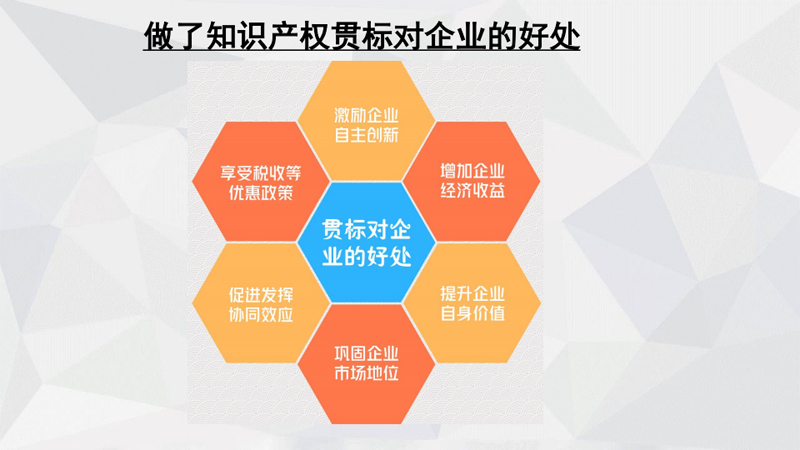 做了知识产权贯标对企业的好处

激励企业自主创新

享受税收等优惠政策

增加企业经济收益

贯标对企业的好处

促进发挥协同效应

提升企业自身价值

巩固企业市场地位